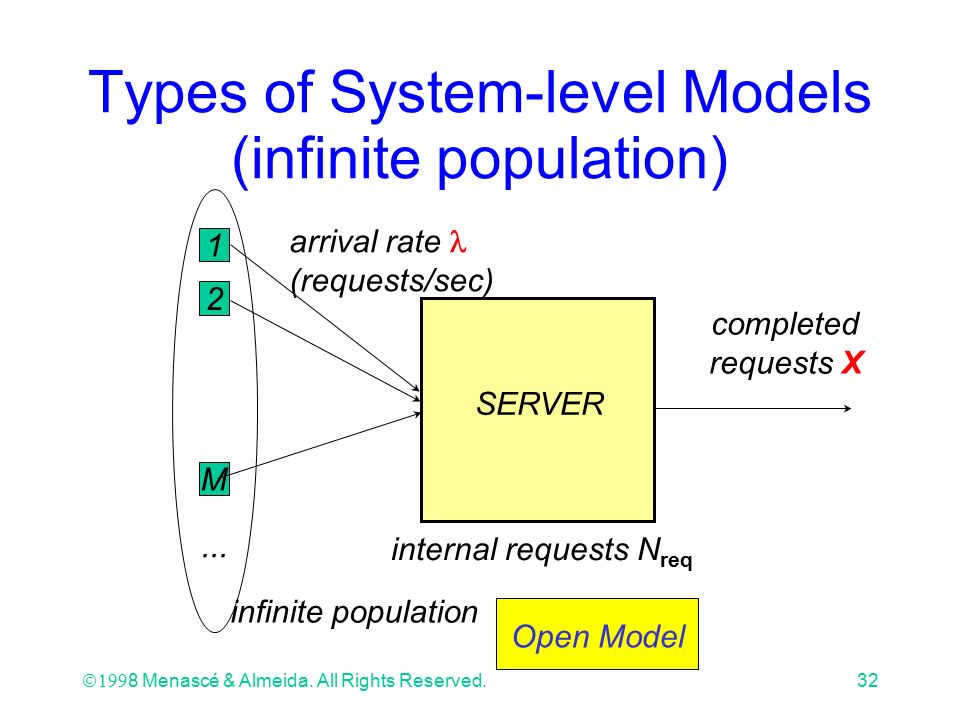 Types of System-level Models (infinite population)

1

2

M

...

arrival rate $\lambda$ (requests/sec)

SERVER

completed requests X

internal requests $N_{req}$

infinite population

Open Model

©1998 Menascé & Almeida. All Rights Reserved.

32